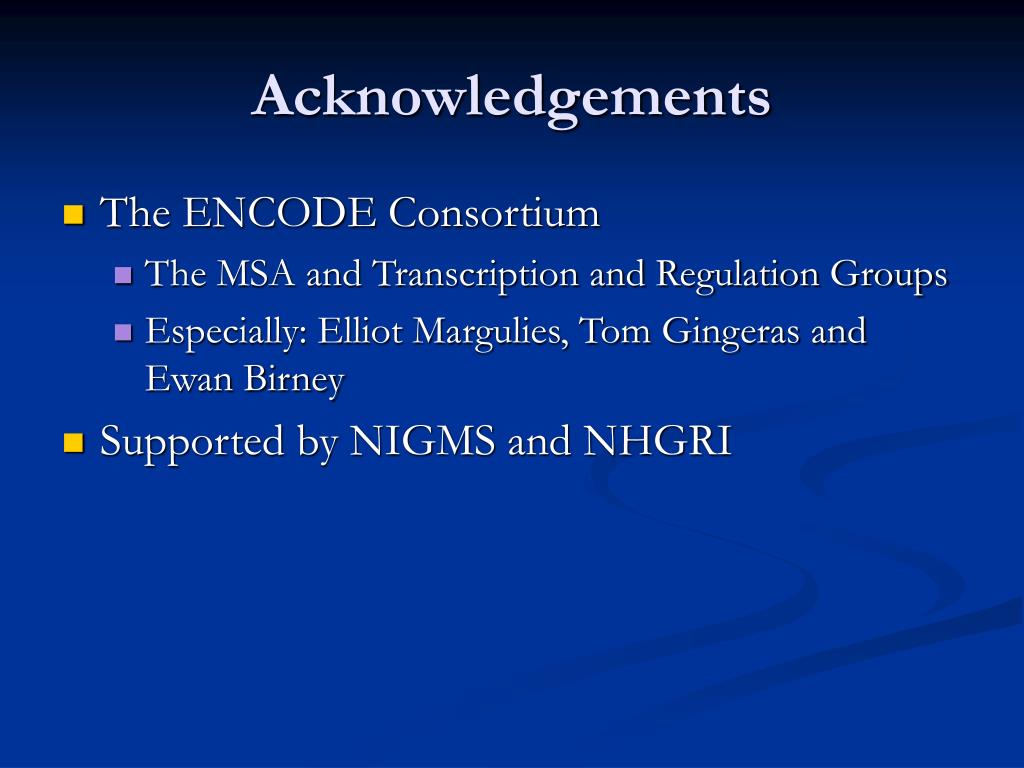 Acknowledgements

The ENCODE Consortium

The MSA and Transcription and Regulation Groups

Especially: Elliot Margulies, Tom Gingeras and Ewan Birney

Supported by NIGMS and NHGRI